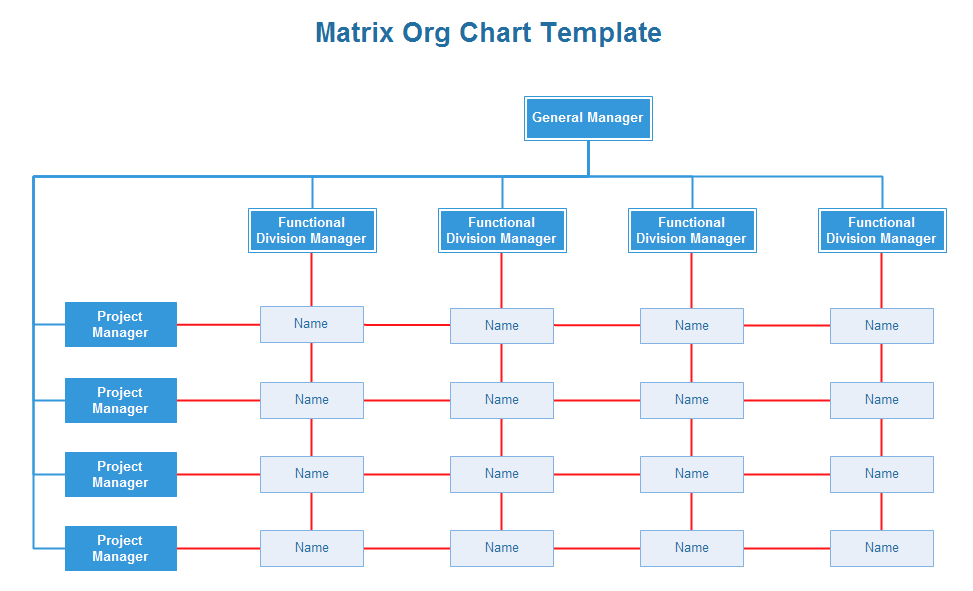 Matrix Org Chart Template

General Manager

Functional Division Manager

Functional Division Manager

Functional Division Manager

Functional Division Manager

Project Manager

Name

Name

Name

Name

Project Manager

Name

Name

Name

Name

Project Manager

Name

Name

Name

Name

Project Manager

Name

Name

Name

Name